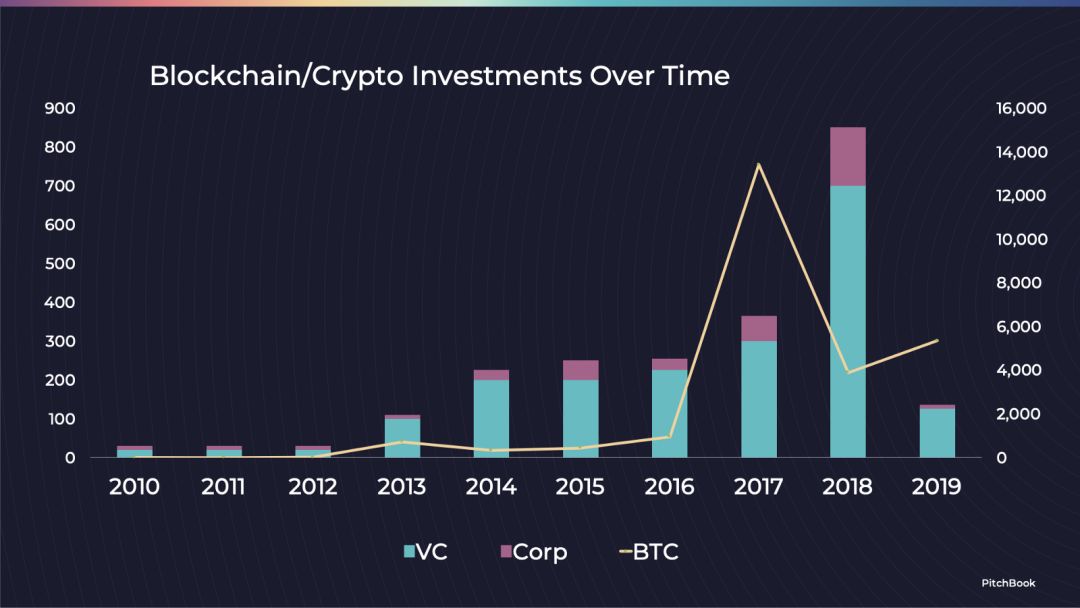 Blockchain/Crypto Investments Over Time

900
800
700
600
500
400
300
200
100
0

16,000
14,000
12,000
10,000
8,000
6,000
4,000
2,000
0

2010 2011 2012 2013 2014 2015 2016 2017 2018 2019

VC Corp BTC

PitchBook